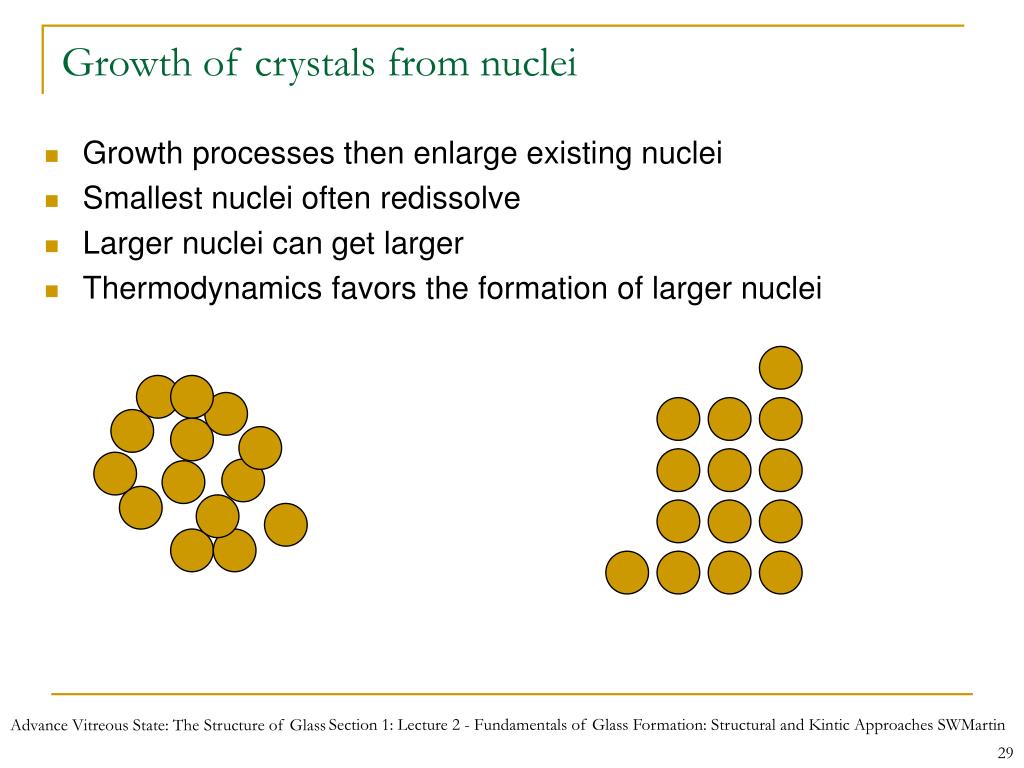 Growth of crystals from nuclei

- Growth processes then enlarge existing nuclei
- Smallest nuclei often redissolve
- Larger nuclei can get larger
- Thermodynamics favors the formation of larger nuclei

Advance Vitreous State: The Structure of Glass Section 1: Lecture 2 - Fundamentals of Glass Formation: Structural and Kintic Approaches SWMartin

29